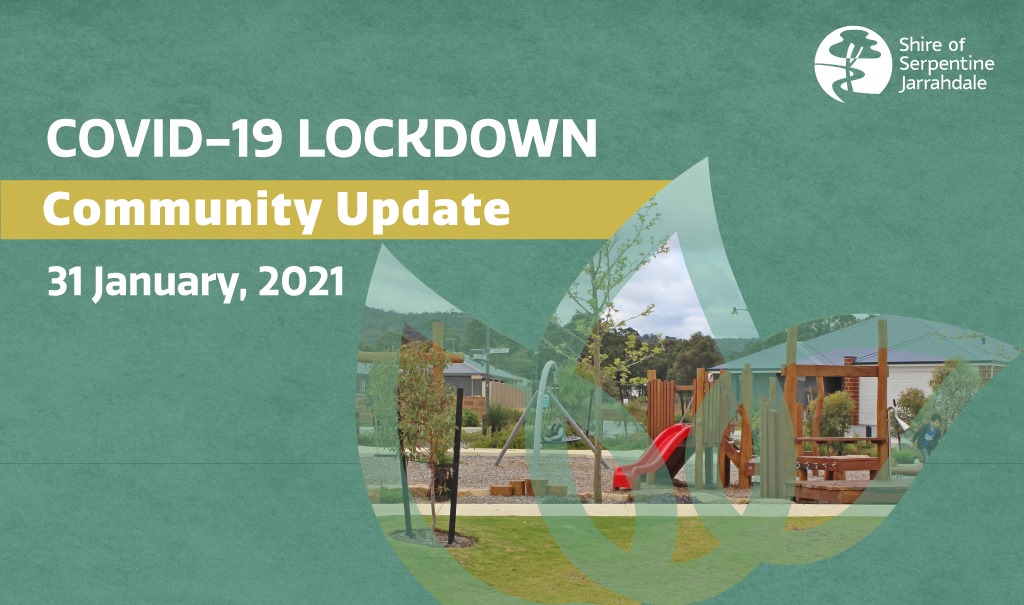 Shire of Serpentine Jarrahdale

COVID-19 LOCKDOWN

Community Update

31 January, 2021